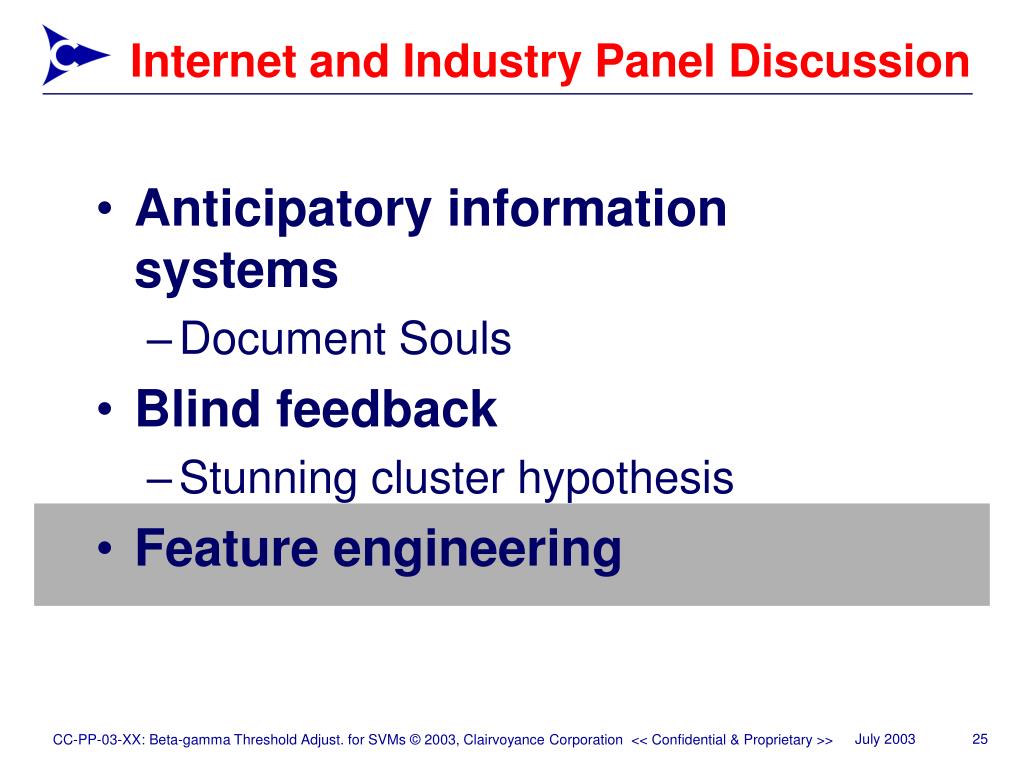 Internet and Industry Panel Discussion

• Anticipatory information systems
– Document Souls
• Blind feedback
– Stunning cluster hypothesis
• Feature engineering

CC-PP-03-XX: Beta-gamma Threshold Adjust. for SVMs © 2003, Clairvoyance Corporation << Confidential & Proprietary >> July 2003 25